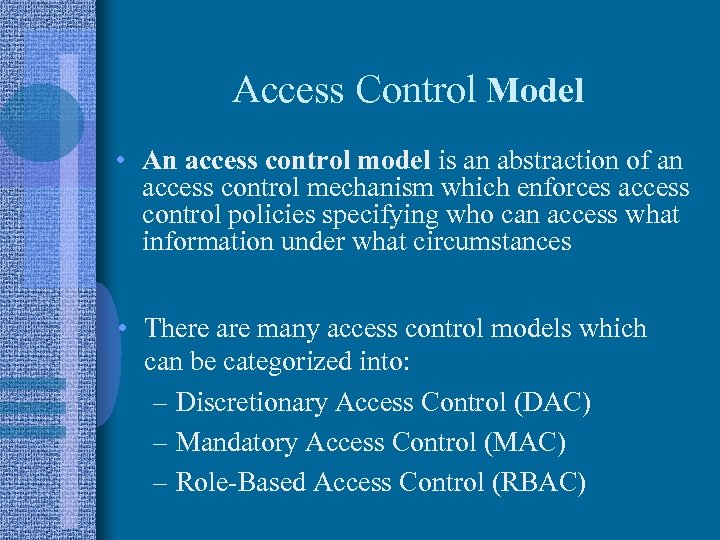 Access Control Model

• An access control model is an abstraction of an access control mechanism which enforces access control policies specifying who can access what information under what circumstances

• There are many access control models which can be categorized into:
– Discretionary Access Control (DAC)
– Mandatory Access Control (MAC)
– Role-Based Access Control (RBAC)